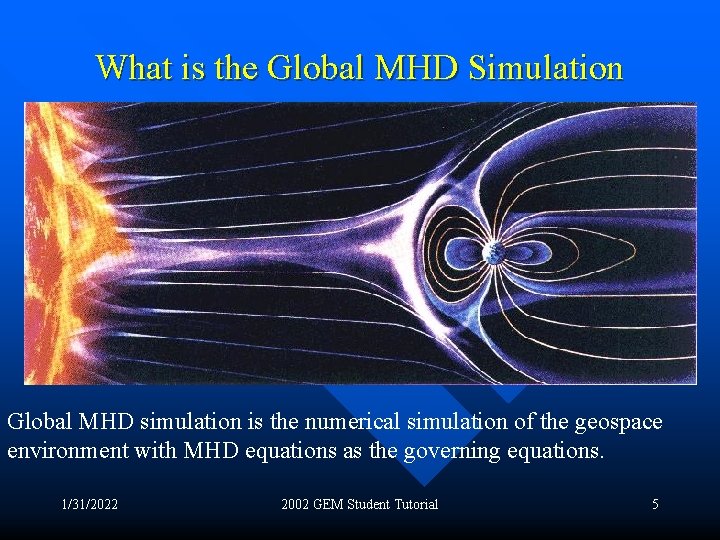 What is the Global MHD Simulation

Global MHD simulation is the numerical simulation of the geospace environment with MHD equations as the governing equations.

1/31/2022

2002 GEM Student Tutorial

5